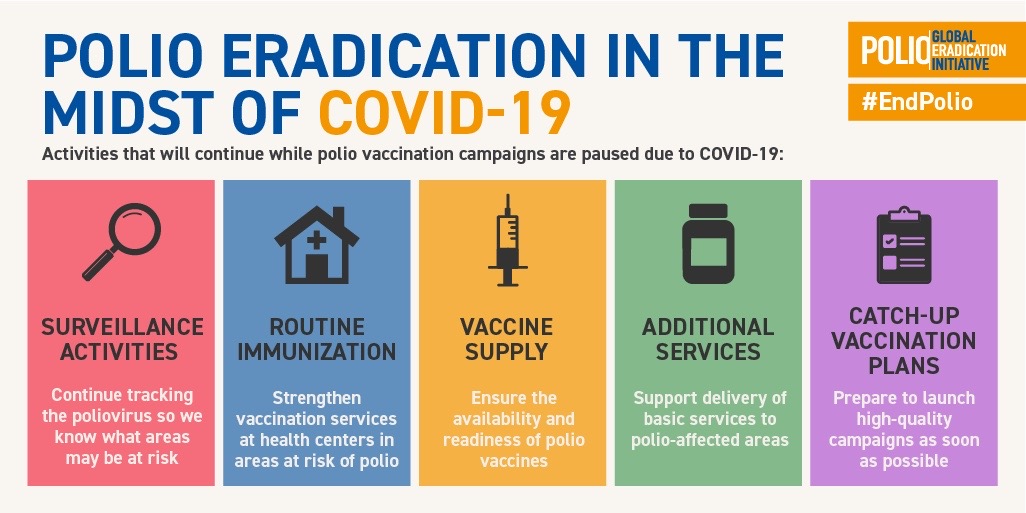 POLIO ERADICATION IN THE MIDST OF COVID-19

POLIO GLOBAL ERADICATION INITIATIVE

#EndPolio

Activities that will continue while polio vaccination campaigns are paused due to COVID-19:

SURVEILLANCE ACTIVITIES

Continue tracking the poliovirus so we know what areas may be at risk

ROUTINE IMMUNIZATION

Strengthen vaccination services at health centers in areas at risk of polio

VACCINE SUPPLY

Ensure the availability and readiness of polio vaccines

ADDITIONAL SERVICES

Support delivery of basic services to polio-affected areas

CATCH-UP VACCINATION PLANS

Prepare to launch high-quality campaigns as soon as possible